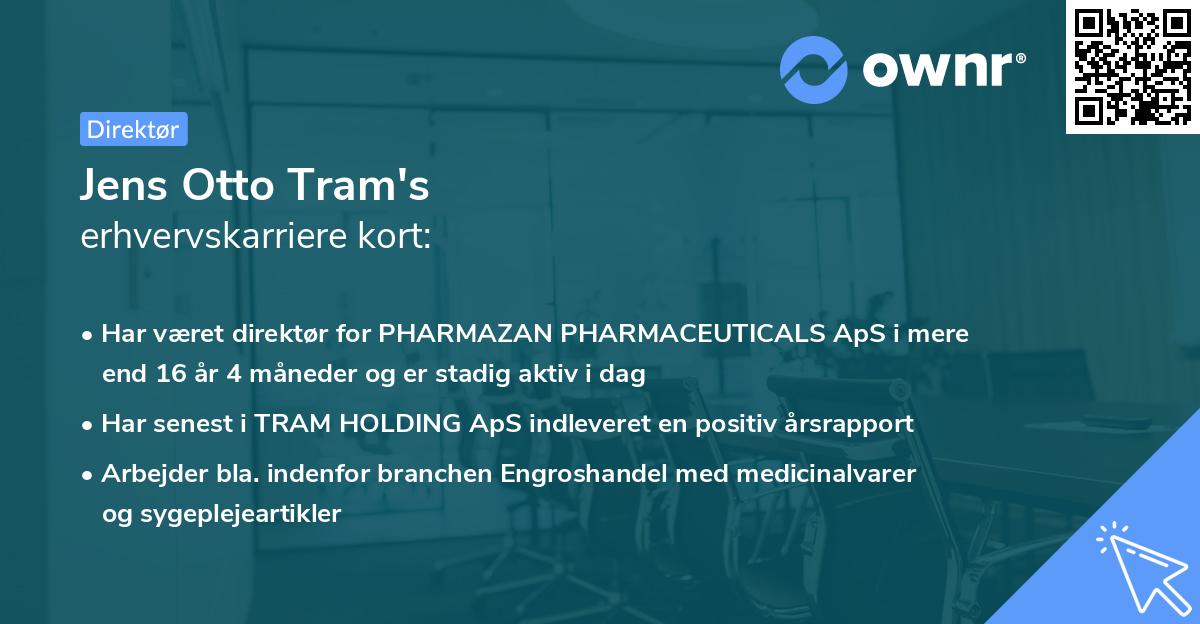 ownr®

Direktør

Jens Otto Tram's
erhvervskarriere kort:

• Har været direktør for PHARMAZAN PHARMACEUTICALS ApS i mere end 16 år 4 måneder og er stadig aktiv i dag
• Har senest i TRAM HOLDING ApS indleveret en positiv årsrapport
• Arbejder bla. indenfor branchen Engroshandel med medicinalvarer og sygeplejeartikler